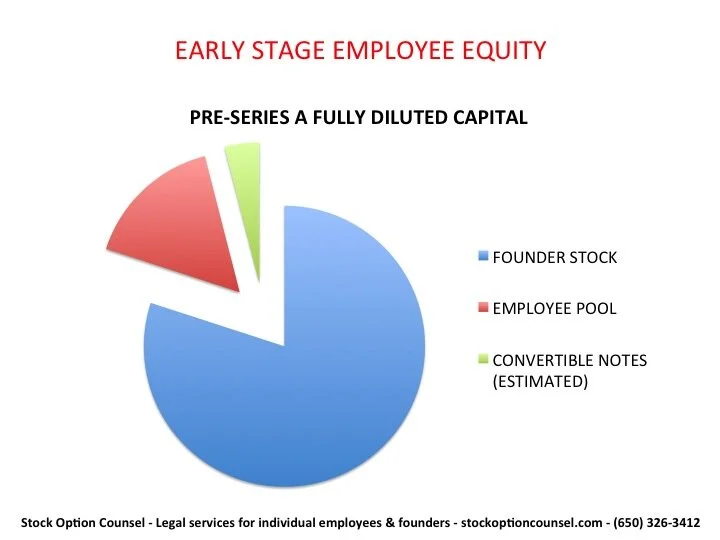 EARLY STAGE EMPLOYEE EQUITY

PRE-SERIES A FULLY DILUTED CAPITAL

FOUNDER STOCK

EMPLOYEE POOL

CONVERTIBLE NOTES (ESTIMATED)

Stock Option Counsel - Legal services for individual employees & founders - stockoptioncounsel.com - (650) 326-3412